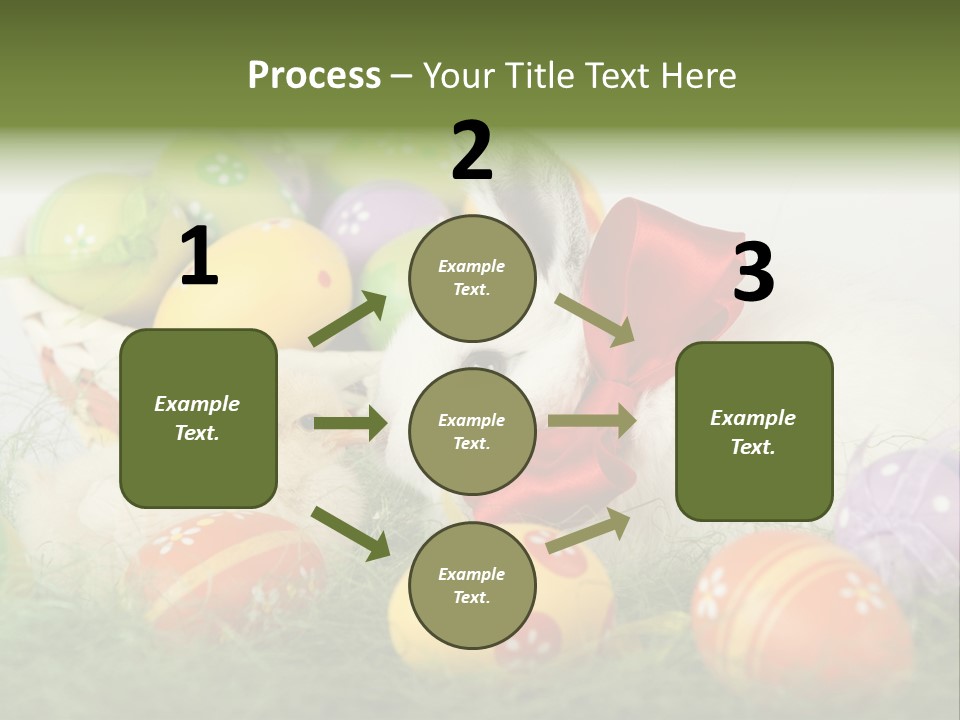 Process – Your Title Text Here

1

Example Text.

2

Example Text.

Example Text.

Example Text.

3

Example Text.